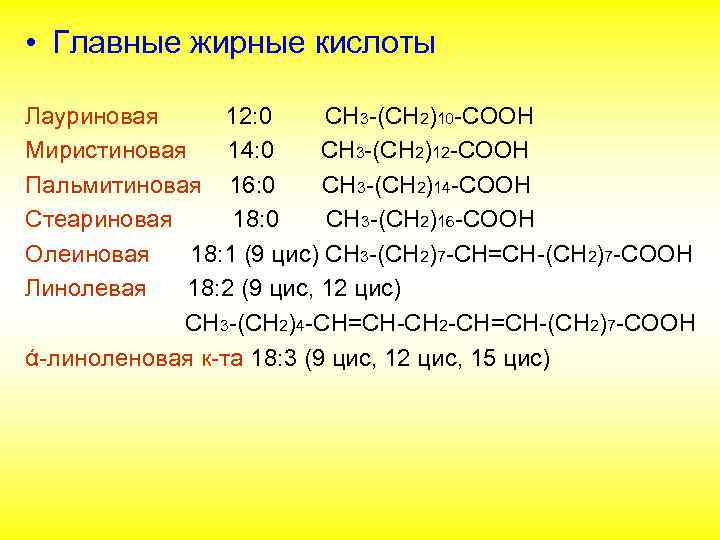 • Главные жирные кислоты

Лауриновая 12:0 $CH_3-(CH_2)_{10}-COOH$
Миристиновая 14:0 $CH_3-(CH_2)_{12}-COOH$
Пальмитиновая 16:0 $CH_3-(CH_2)_{14}-COOH$
Стеариновая 18:0 $CH_3-(CH_2)_{16}-COOH$
Олеиновая 18:1 (9 цис) $CH_3-(CH_2)_7-CH=CH-(CH_2)_7-COOH$
Линолевая 18:2 (9 цис, 12 цис)
$CH_3-(CH_2)_4-CH=CH-CH_2-CH=CH-(CH_2)_7-COOH$
ά-линоленовая к-та 18:3 (9 цис, 12 цис, 15 цис)